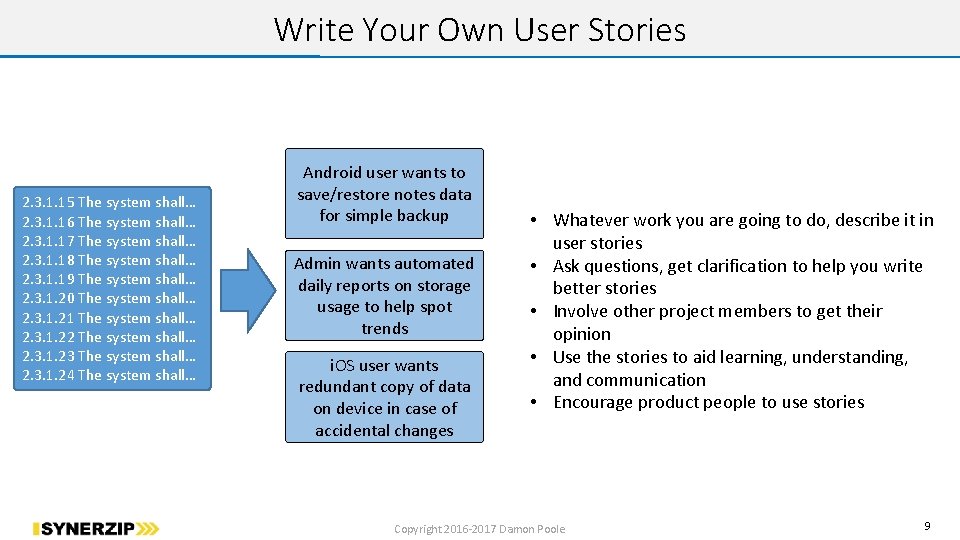 Write Your Own User Stories

2.3.1.15 The system shall…
2.3.1.16 The system shall…
2.3.1.17 The system shall…
2.3.1.18 The system shall…
2.3.1.19 The system shall…
2.3.1.20 The system shall…
2.3.1.21 The system shall…
2.3.1.22 The system shall…
2.3.1.23 The system shall…
2.3.1.24 The system shall…

Android user wants to save/restore notes data for simple backup

Admin wants automated daily reports on storage usage to help spot trends

iOS user wants redundant copy of data on device in case of accidental changes

• Whatever work you are going to do, describe it in user stories
• Ask questions, get clarification to help you write better stories
• Involve other project members to get their opinion
• Use the stories to aid learning, understanding, and communication
• Encourage product people to use stories

SYNERZIP

Copyright 2016-2017 Damon Poole

9